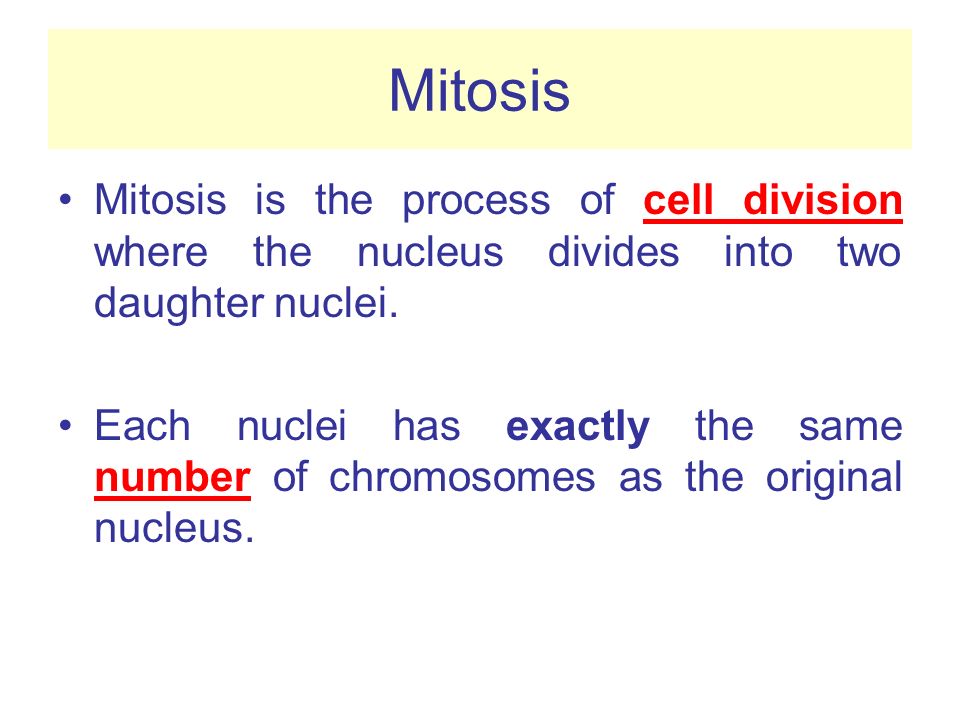 Mitosis

• Mitosis is the process of cell division where the nucleus divides into two daughter nuclei.

• Each nuclei has exactly the same number of chromosomes as the original nucleus.